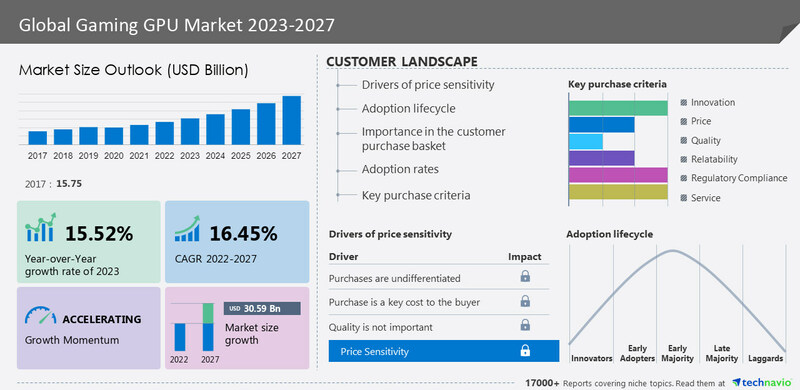 Global Gaming GPU Market 2023-2027

Market Size Outlook (USD Billion)

2017 2018 2019 2020 2021 2022 2023 2024 2025 2026 2027

2017 : 15.75

15.52%
Year-over-Year growth rate of 2023

16.45%
CAGR 2022-2027

ACCELERATING
Growth Momentum

USD 30.59 Bn
Market size growth
2022 2027

CUSTOMER LANDSCAPE

Drivers of price sensitivity
Adoption lifecycle
Importance in the customer purchase basket
Adoption rates
Key purchase criteria

Key purchase criteria
Innovation
Price
Quality
Relatability
Regulatory Compliance
Service

Drivers of price sensitivity

| Driver | Impact |
|---|---|
| Purchases are undifferentiated | |
| Purchase is a key cost to the buyer | |
| Quality is not important | |
| Price Sensitivity | |

Adoption lifecycle
Innovators Early Adopters Early Majority Late Majority Laggards

17000+ Reports covering niche topics. Read them at technavio